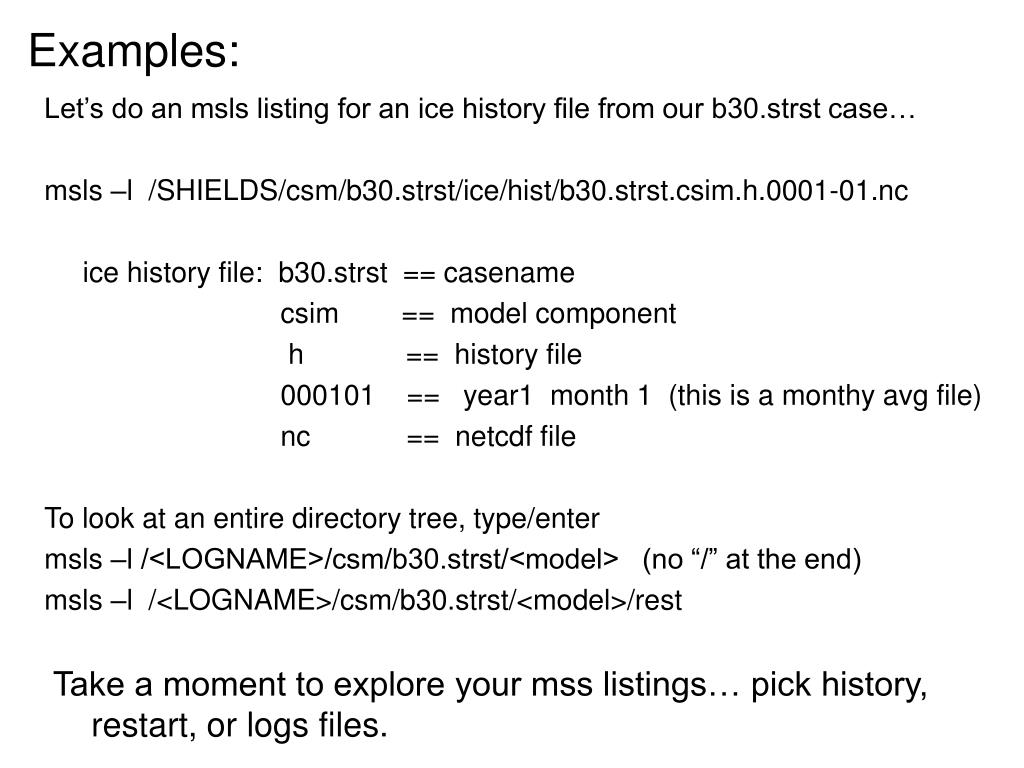 Examples:

Let’s do an msls listing for an ice history file from our b30.strst case…

msls –l /SHIELDS/csm/b30.strst/ice/hist/b30.strst.csim.h.0001-01.nc

ice history file: b30.strst == casename
csim == model component
h == history file
000101 == year1 month 1 (this is a monthy avg file)
nc == netcdf file

To look at an entire directory tree, type/enter
msls –l /<LOGNAME>/csm/b30.strst/<model> (no “/” at the end)
msls –l /<LOGNAME>/csm/b30.strst/<model>/rest

Take a moment to explore your mss listings… pick history, restart, or logs files.